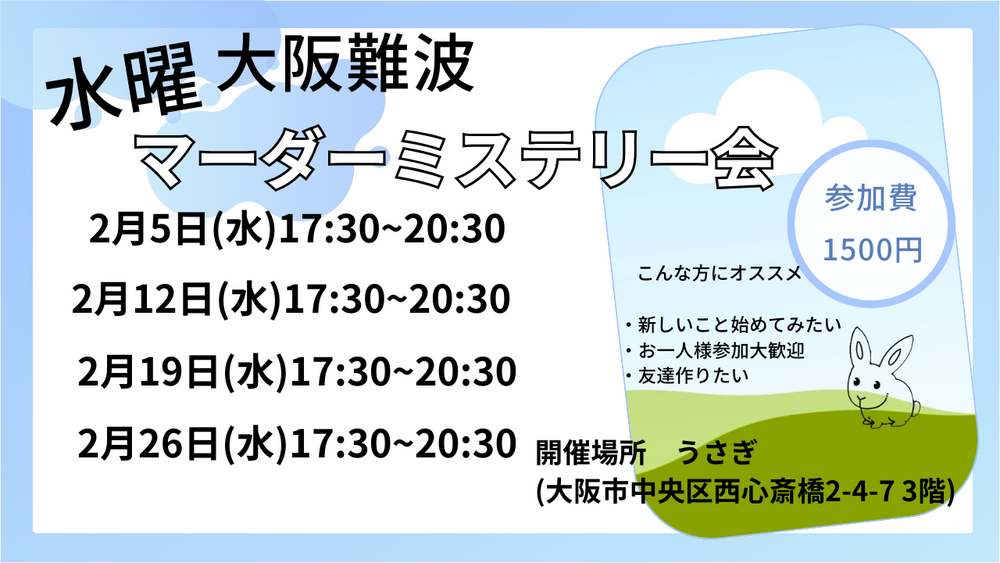 水曜 大阪難波

マーダーミステリー会

2月5日(水)17:30~20:30

2月12日(水)17:30~20:30

2月19日(水)17:30~20:30

2月26日(水)17:30~20:30

参加費
1500円

こんな方にオススメ

・新しいこと始めてみたい
・お一人様参加大歓迎
・友達作りたい

開催場所　うさぎ
(大阪市中央区西心斎橋2-4-7 3階)